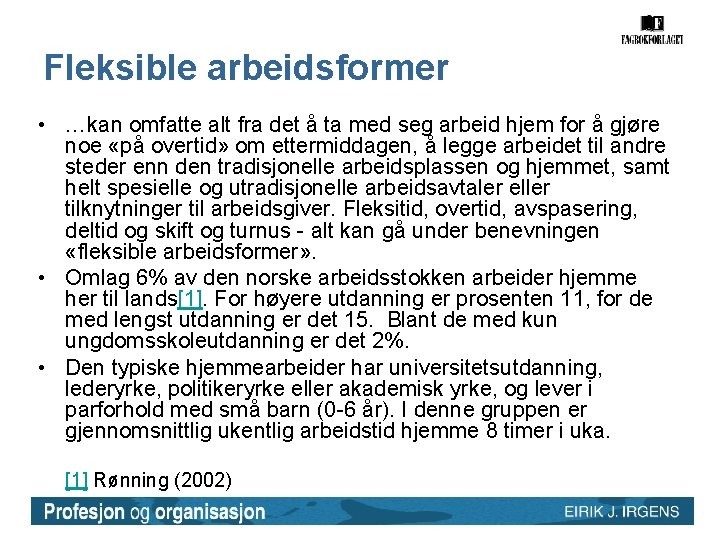 FAGBOKFORLAGET

Fleksible arbeidsformer

• …kan omfatte alt fra det å ta med seg arbeid hjem for å gjøre noe «på overtid» om ettermiddagen, å legge arbeidet til andre steder enn den tradisjonelle arbeidsplassen og hjemmet, samt helt spesielle og utradisjonelle arbeidsavtaler eller tilknytninger til arbeidsgiver. Fleksitid, overtid, avspasering, deltid og skift og turnus - alt kan gå under benevningen «fleksible arbeidsformer».

• Omlag 6% av den norske arbeidsstokken arbeider hjemme her til lands[1]. For høyere utdanning er prosenten 11, for de med lengst utdanning er det 15. Blant de med kun ungdomsskoleutdanning er det 2%.

• Den typiske hjemmearbeider har universitetsutdanning, lederyrke, politikeryrke eller akademisk yrke, og lever i parforhold med små barn (0-6 år). I denne gruppen er gjennomsnittlig ukentlig arbeidstid hjemme 8 timer i uka.

[1] Rønning (2002)

Profesjon og organisasjon

EIRIK J. IRGENS